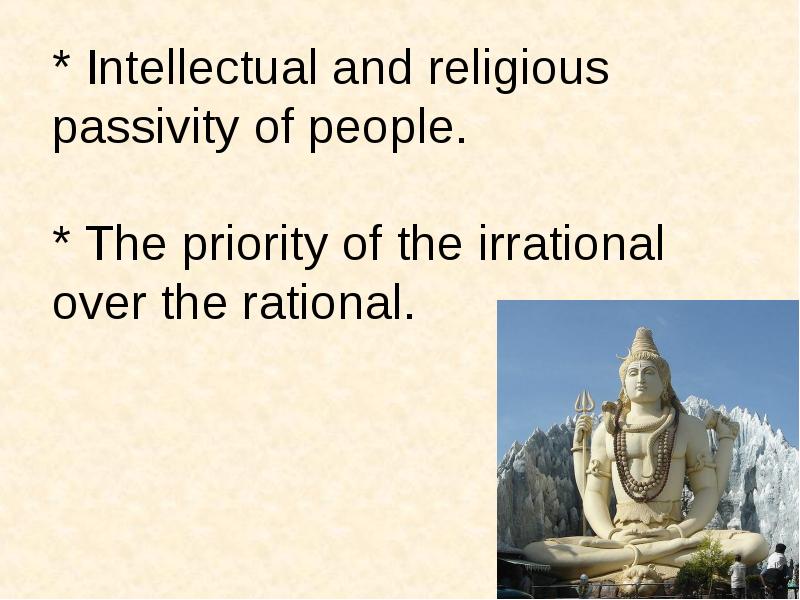 * Intellectual and religious passivity of people.

* The priority of the irrational over the rational.